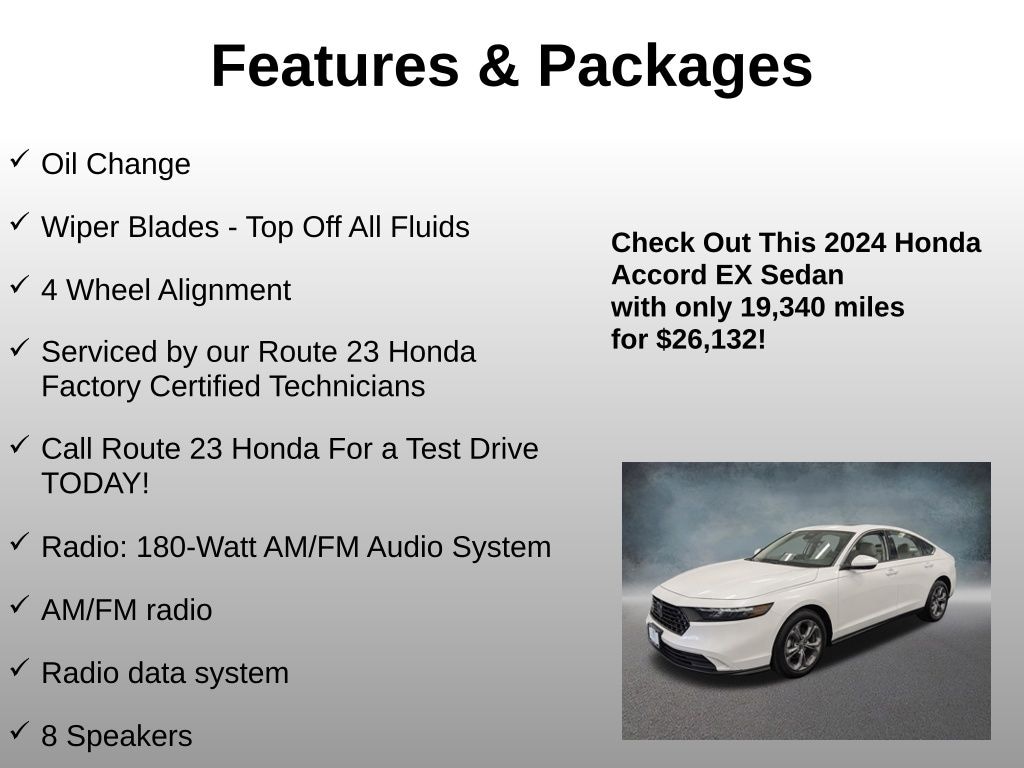 Features & Packages

✓ Oil Change

✓ Wiper Blades - Top Off All Fluids

✓ 4 Wheel Alignment

✓ Serviced by our Route 23 Honda Factory Certified Technicians

✓ Call Route 23 Honda For a Test Drive TODAY!

✓ Radio: 180-Watt AM/FM Audio System

✓ AM/FM radio

✓ Radio data system

✓ 8 Speakers

Check Out This 2024 Honda Accord EX Sedan with only 19,340 miles for $26,132!